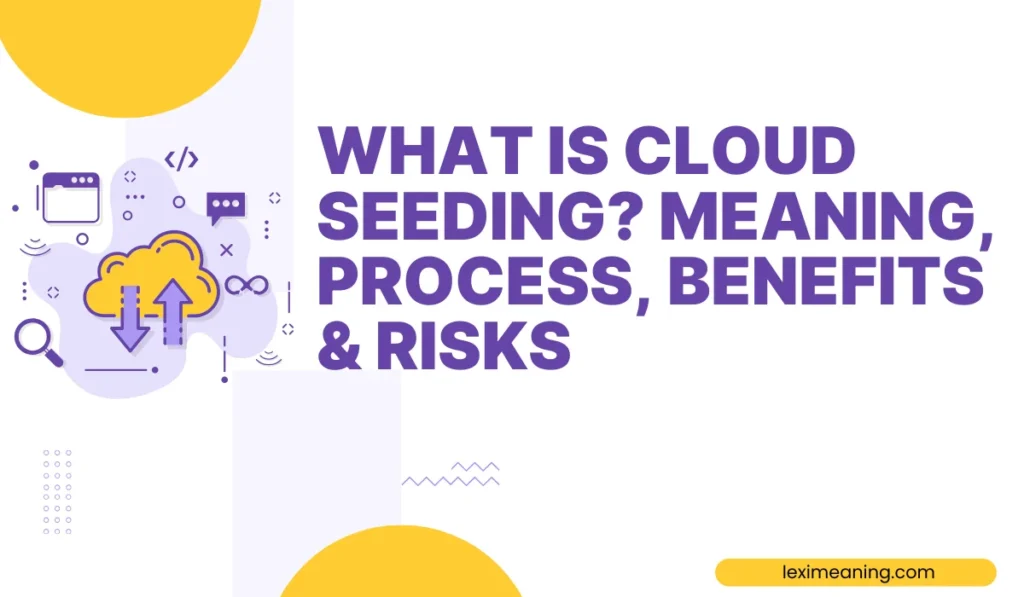 </>

WHAT IS CLOUD SEEDING? MEANING, PROCESS, BENEFITS & RISKS

leximeaning.com